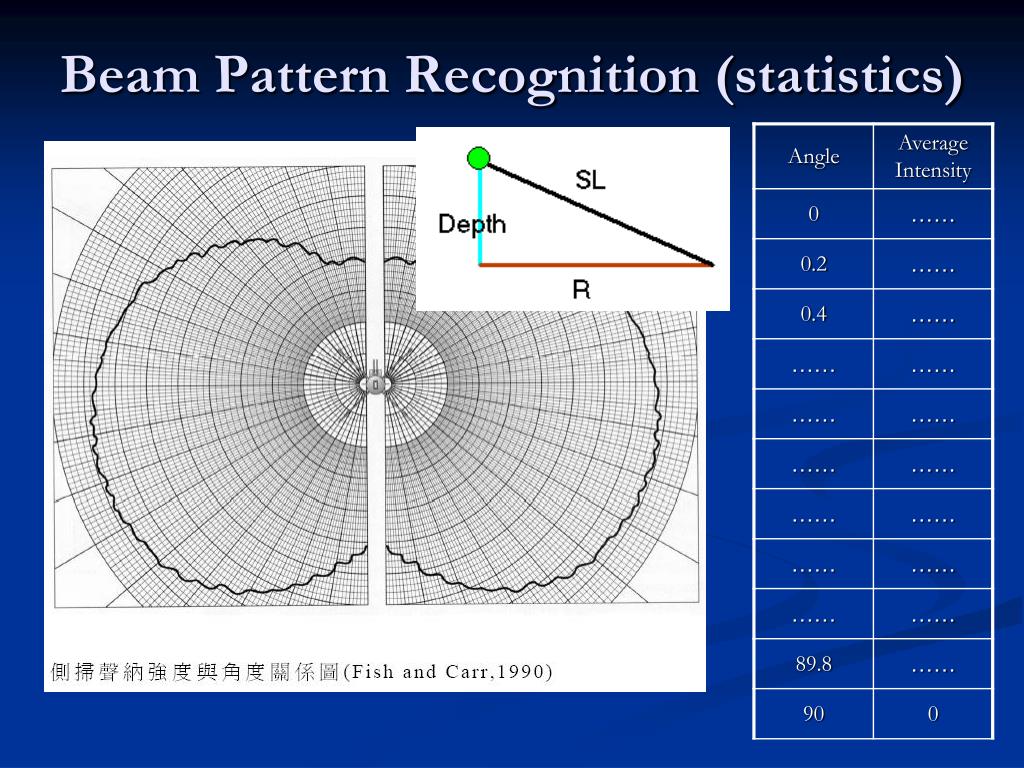 Beam Pattern Recognition (statistics)

SL
Depth
R

側掃聲納強度與角度關係圖(Fish and Carr,1990)

| Angle | Average Intensity |
|---|---|
| 0 | …… |
| 0.2 | …… |
| 0.4 | …… |
| …… | …… |
| …… | …… |
| …… | …… |
| …… | …… |
| …… | …… |
| …… | …… |
| 89.8 | …… |
| 90 | 0 |